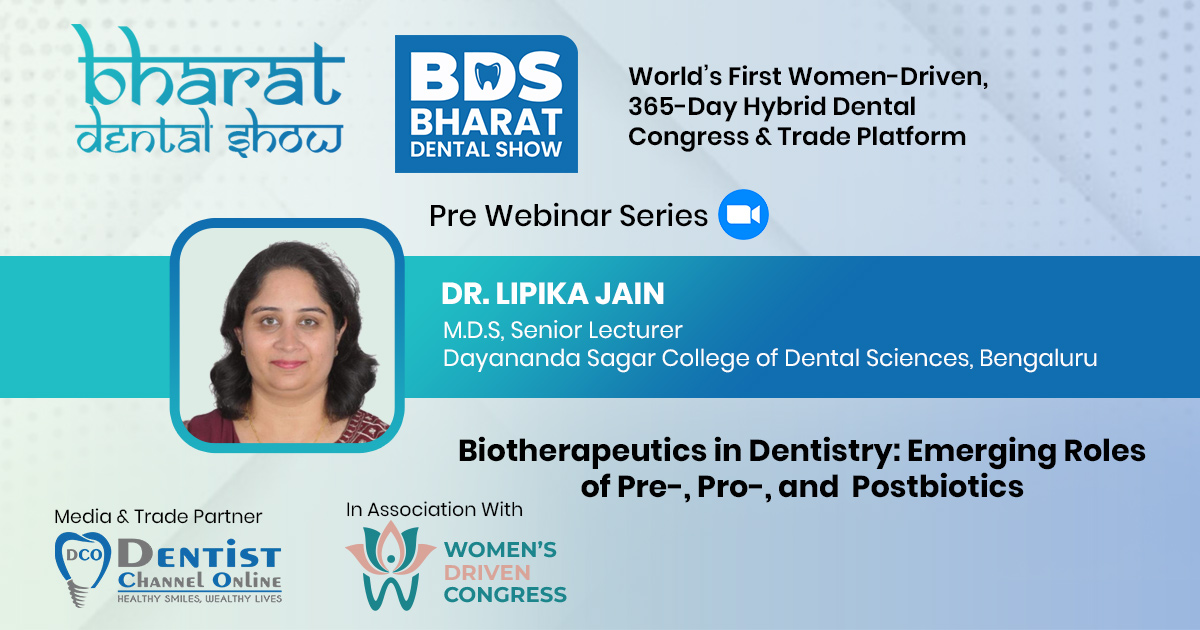 bharat dental show

BDS BHARAT DENTAL SHOW

World's First Women-Driven, 365-Day Hybrid Dental Congress & Trade Platform

Pre Webinar Series

DR. LIPIKA JAIN

M.D.S, Senior Lecturer
Dayananda Sagar College of Dental Sciences, Bengaluru

Biotherapeutics in Dentistry: Emerging Roles of Pre-, Pro-, and Postbiotics

Media & Trade Partner

DCO DENTIST CHANNEL ONLINE
HEALTHY SMILES, WEALTHY LIVES

In Association With

WOMEN'S DRIVEN CONGRESS